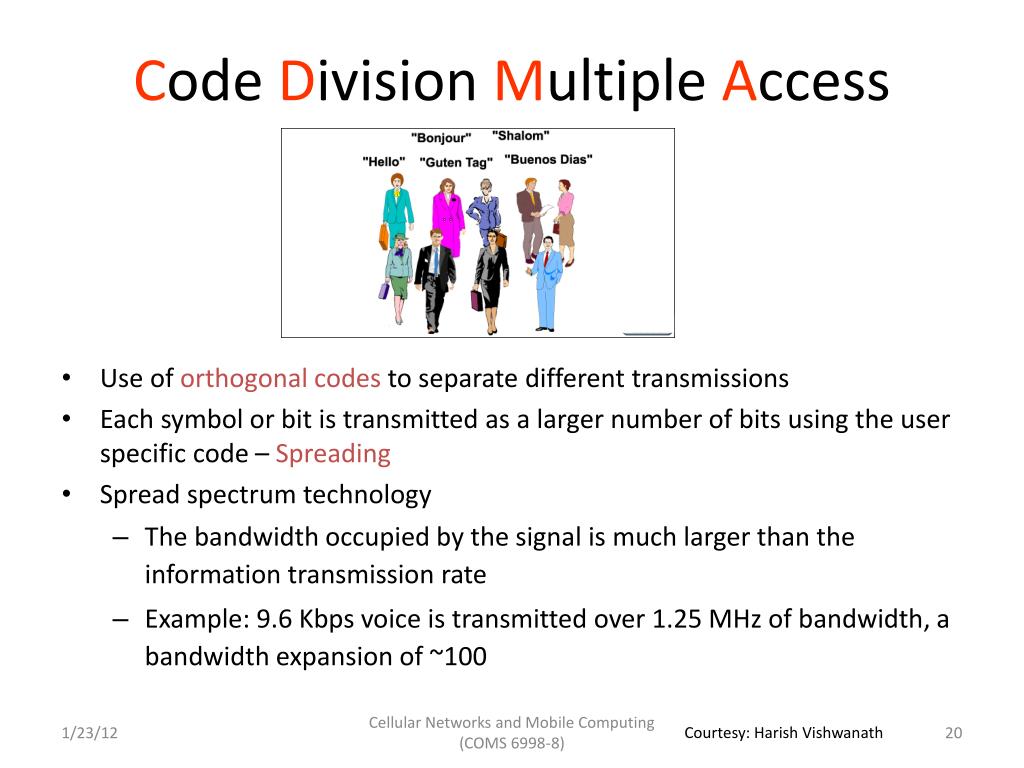 Code Division Multiple Access

"Bonjour" "Shalom"

"Hello" "Guten Tag" "Buenos Dias"

• Use of orthogonal codes to separate different transmissions
• Each symbol or bit is transmitted as a larger number of bits using the user specific code – Spreading
• Spread spectrum technology
– The bandwidth occupied by the signal is much larger than the information transmission rate
– Example: 9.6 Kbps voice is transmitted over 1.25 MHz of bandwidth, a bandwidth expansion of ~100

1/23/12

Cellular Networks and Mobile Computing (COMS 6998-8)

Courtesy: Harish Vishwanath

20